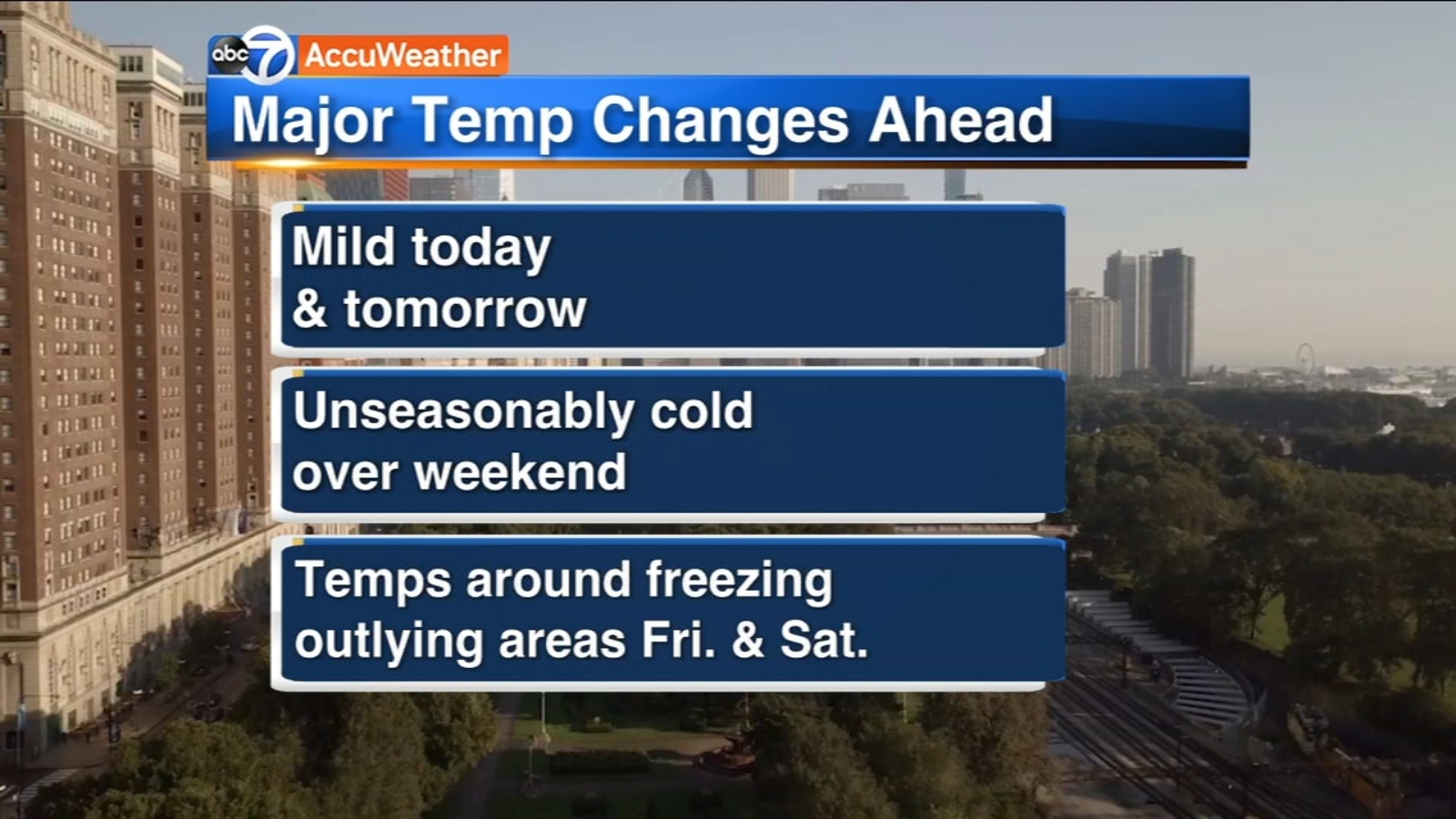 abc 7 AccuWeather

Major Temp Changes Ahead

Mild today & tomorrow

Unseasonably cold over weekend

Temps around freezing outlying areas Fri. & Sat.